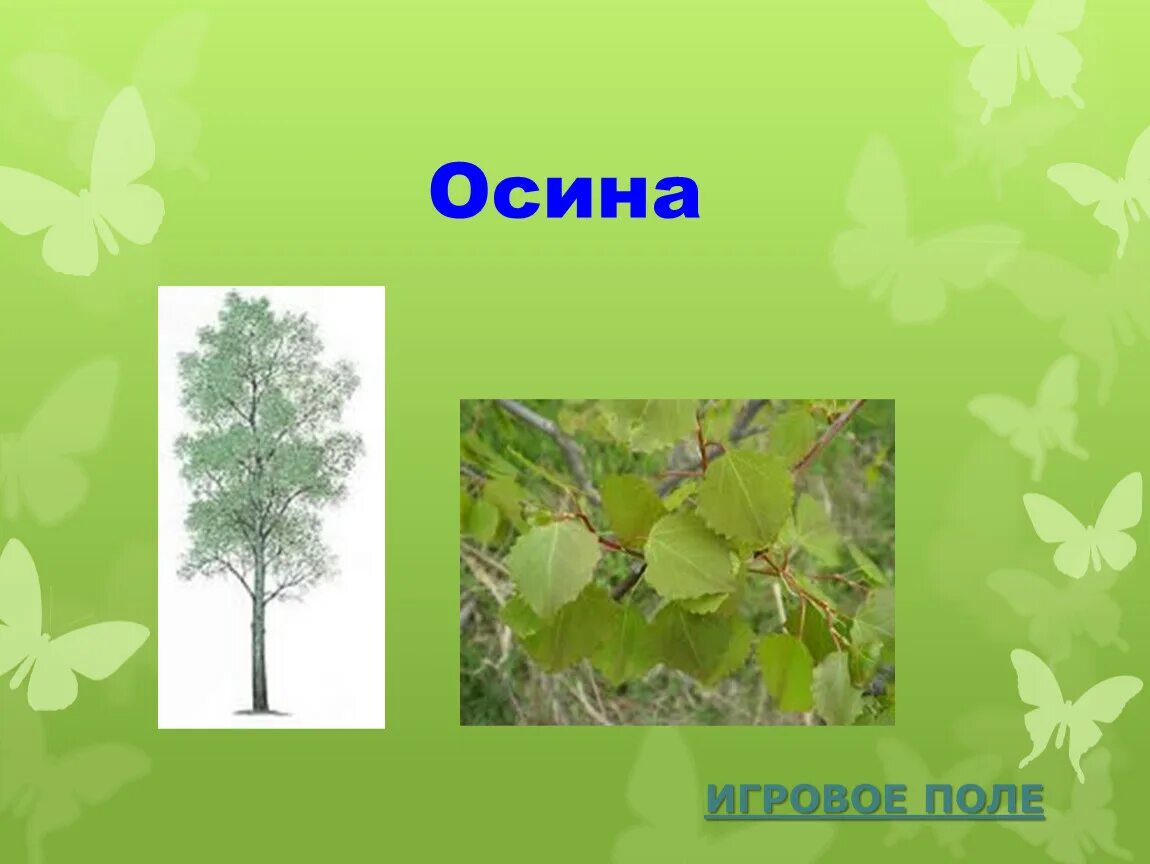 Осина

ИГРОВОЕ ПОЛЕ